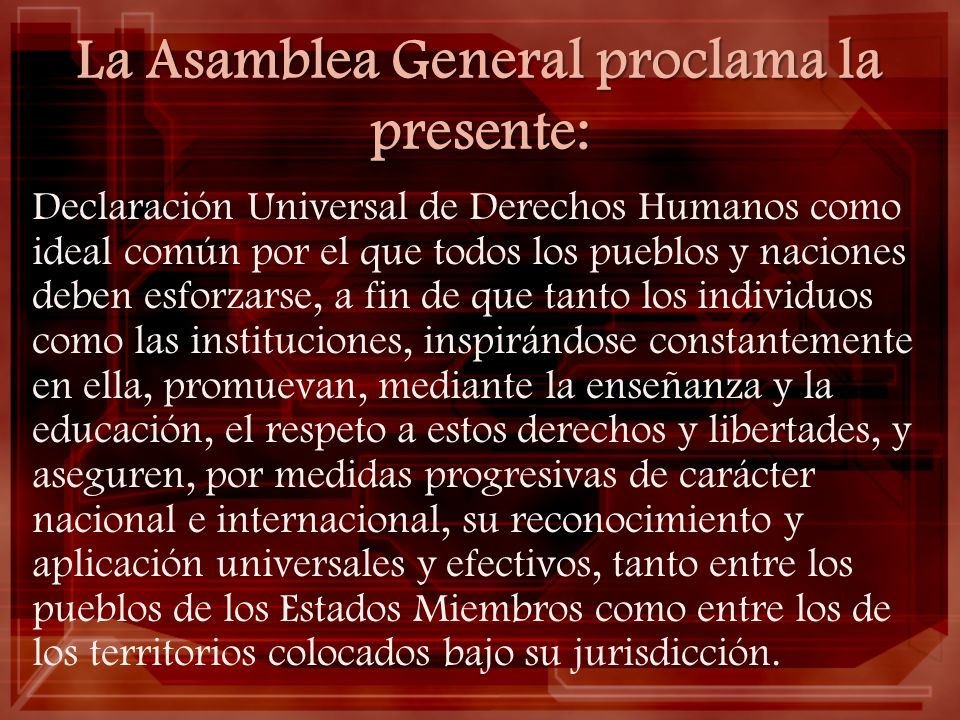 La Asamblea General proclama la presente:

Declaración Universal de Derechos Humanos como ideal común por el que todos los pueblos y naciones deben esforzarse, a fin de que tanto los individuos como las instituciones, inspirándose constantemente en ella, promuevan, mediante la enseñanza y la educación, el respeto a estos derechos y libertades, y aseguren, por medidas progresivas de carácter nacional e internacional, su reconocimiento y aplicación universales y efectivos, tanto entre los pueblos de los Estados Miembros como entre los de los territorios colocados bajo su jurisdicción.